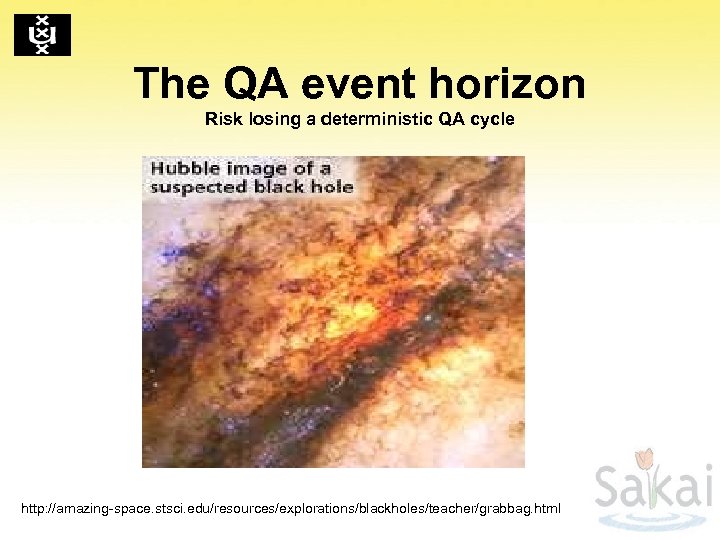 The QA event horizon
Risk losing a deterministic QA cycle

Hubble image of a suspected black hole

http://amazing-space.stsci.edu/resources/explorations/blackholes/teacher/grabbag.html

Sakai